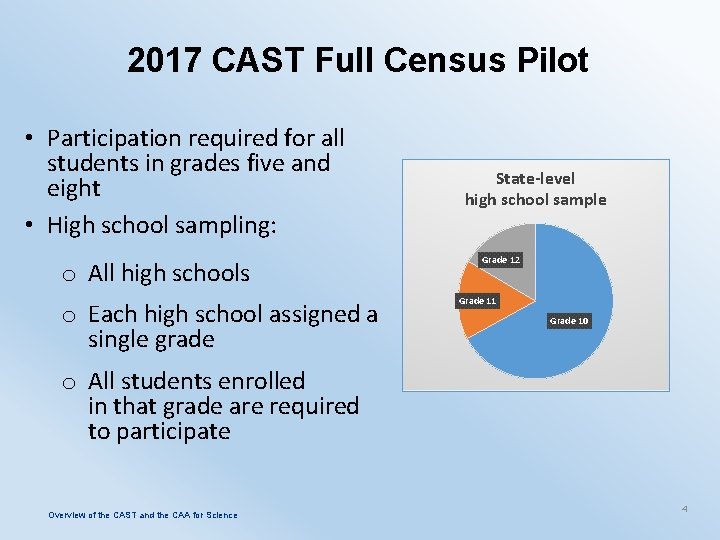 2017 CAST Full Census Pilot

• Participation required for all students in grades five and eight

• High school sampling:

o All high schools

o Each high school assigned a single grade

o All students enrolled in that grade are required to participate

State-level high school sample

Grade 12

Grade 11

Grade 10

Overview of the CAST and the CAA for Science

4